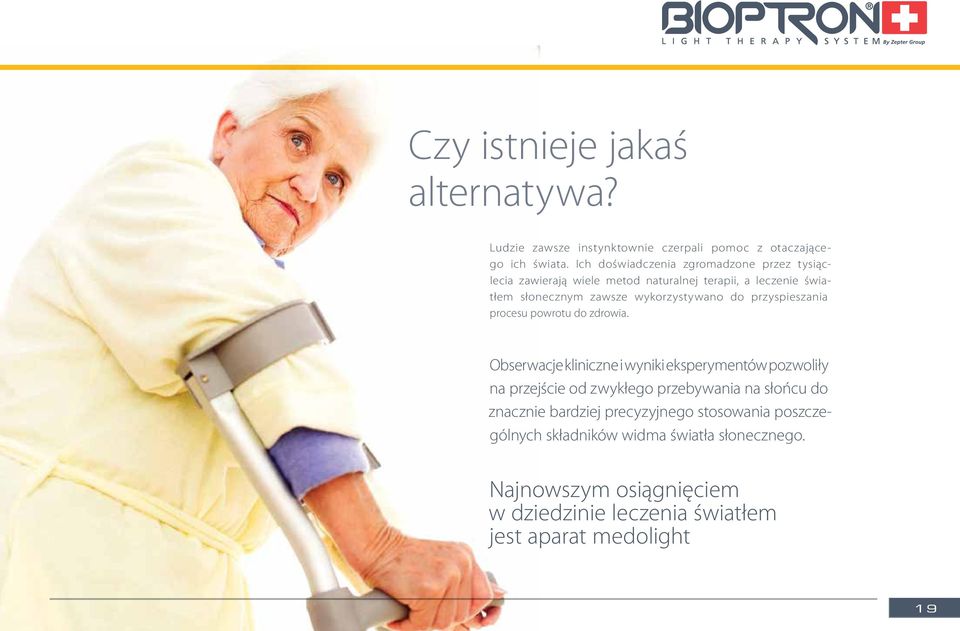 BIOPTRON®
LIGHT THERAPY SYSTEM By Zepter Group

Czy istnieje jakaś alternatywa?

Ludzie zawsze instynktownie czerpali pomoc z otaczającego ich świata. Ich doświadczenia zgromadzone przez tysiąclecia zawierają wiele metod naturalnej terapii, a leczenie światłem słonecznym zawsze wykorzystywano do przyspieszania procesu powrotu do zdrowia.

Obserwacje kliniczne i wyniki eksperymentów pozwoliły na przejście od zwykłego przebywania na słońcu do znacznie bardziej precyzyjnego stosowania poszczególnych składników widma światła słonecznego.

Najnowszym osiągnięciem w dziedzinie leczenia światłem jest aparat medolight

19